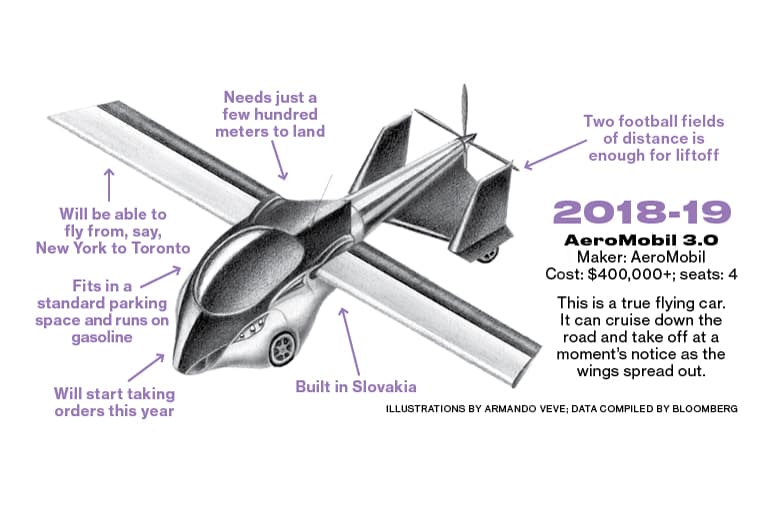 Needs just a few hundred meters to land

Two football fields of distance is enough for liftoff

Will be able to fly from, say, New York to Toronto

Fits in a standard parking space and runs on gasoline

Will start taking orders this year

Built in Slovakia

2018-19

AeroMobil 3.0
Maker: AeroMobil
Cost: $400,000+; seats: 4

This is a true flying car. It can cruise down the road and take off at a moment's notice as the wings spread out.

ILLUSTRATIONS BY ARMANDO VEVE; DATA COMPILED BY BLOOMBERG